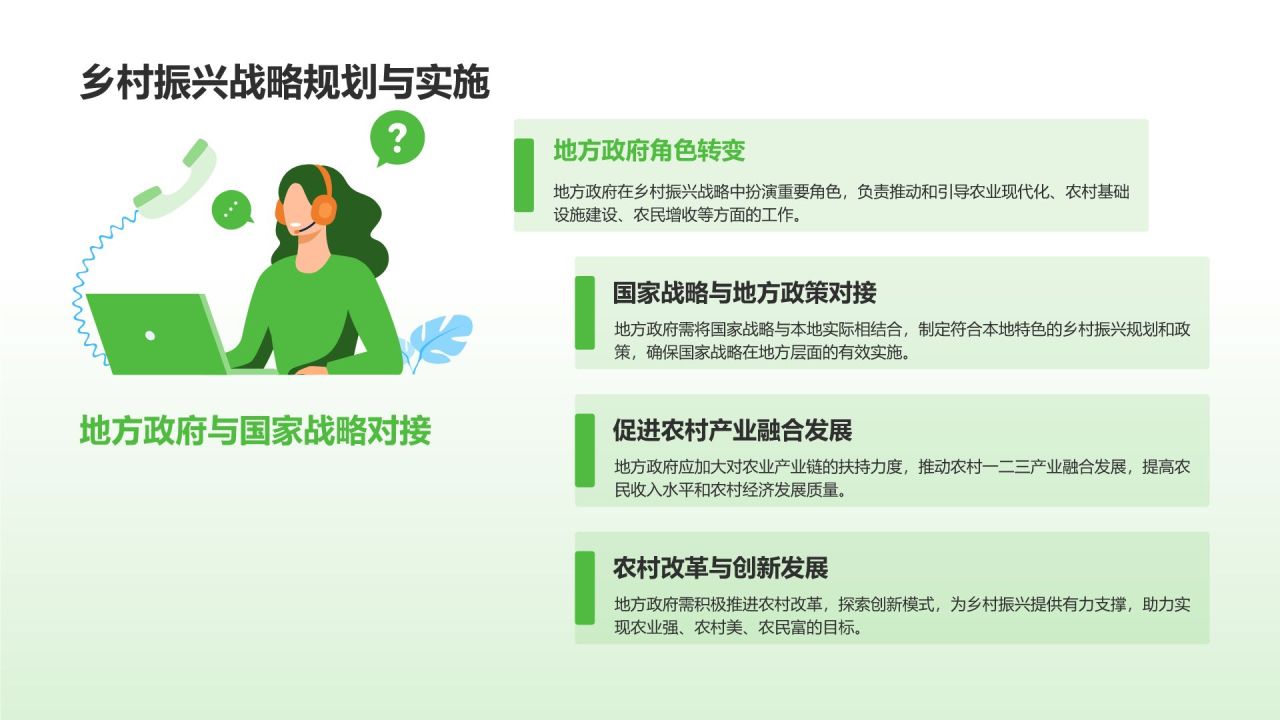 乡村振兴战略规划与实施

?

地方政府与国家战略对接

地方政府角色转变

地方政府在乡村振兴战略中扮演重要角色，负责推动和引导农业现代化、农村基础设施建设、农民增收等方面的工作。

国家战略与地方政策对接

地方政府需将国家战略与本地实际相结合，制定符合本地特色的乡村振兴规划和政策，确保国家战略在地方层面的有效实施。

促进农村产业融合发展

地方政府应加大对农业产业链的扶持力度，推动农村一二三产业融合发展，提高农民收入水平和农村经济发展质量。

农村改革与创新发展

地方政府需积极推进农村改革，探索创新模式，为乡村振兴提供有力支撑，助力实现农业强、农村美、农民富的目标。